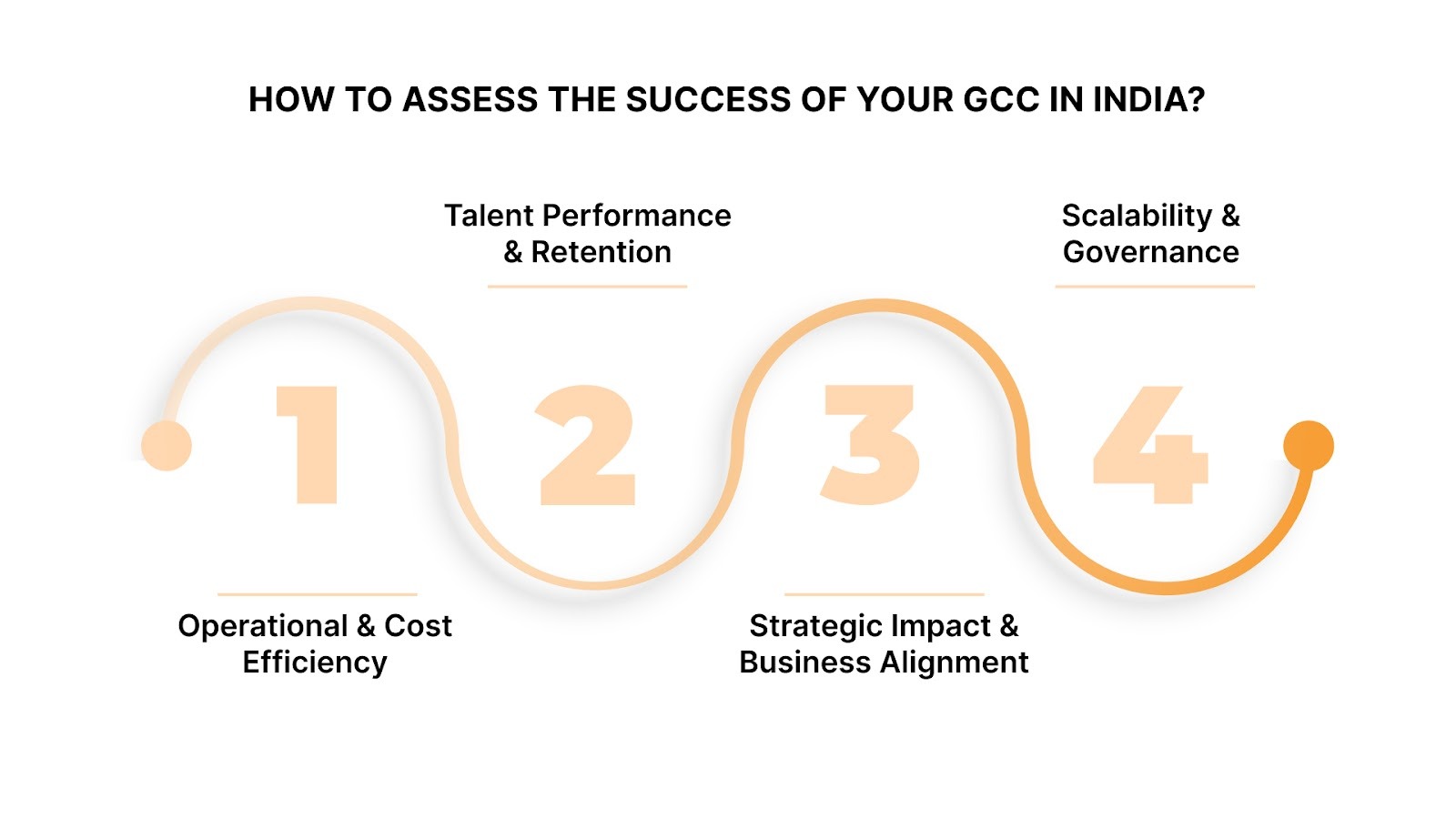 HOW TO ASSESS THE SUCCESS OF YOUR GCC IN INDIA?

1
Operational & Cost Efficiency

2
Talent Performance & Retention

3
Strategic Impact & Business Alignment

4
Scalability & Governance